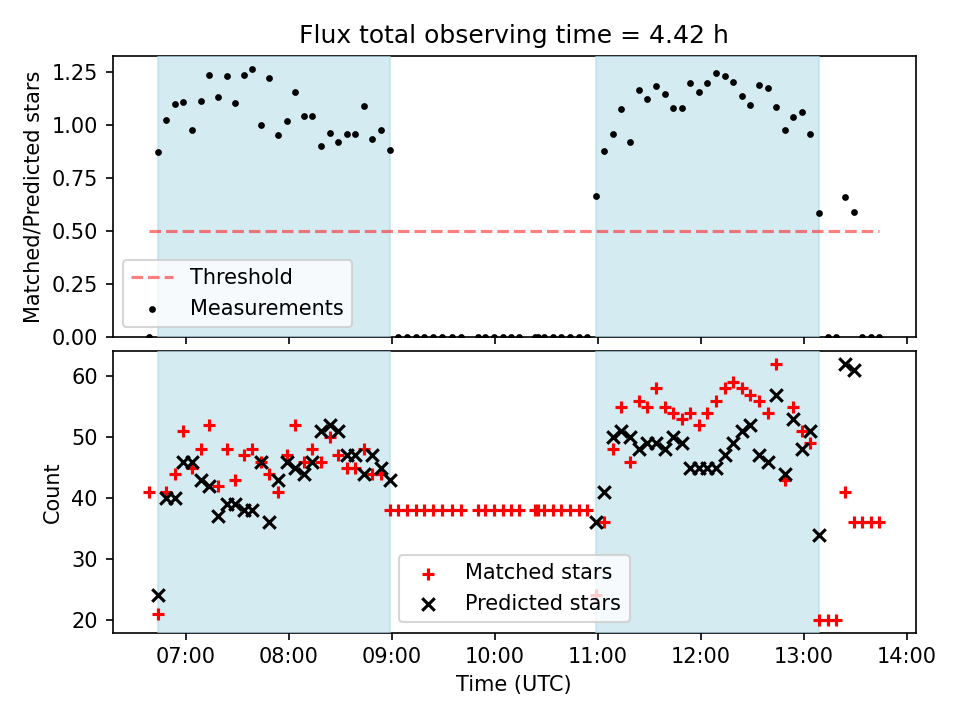 Flux total observing time = 4.42 h

Matched/Predicted stars

1.25
1.00
0.75
0.50
0.25
0.00

Threshold
Measurements

Count

60
50
40
30
20

Matched stars
Predicted stars

07:00 08:00 09:00 10:00 11:00 12:00 13:00 14:00

Time (UTC)